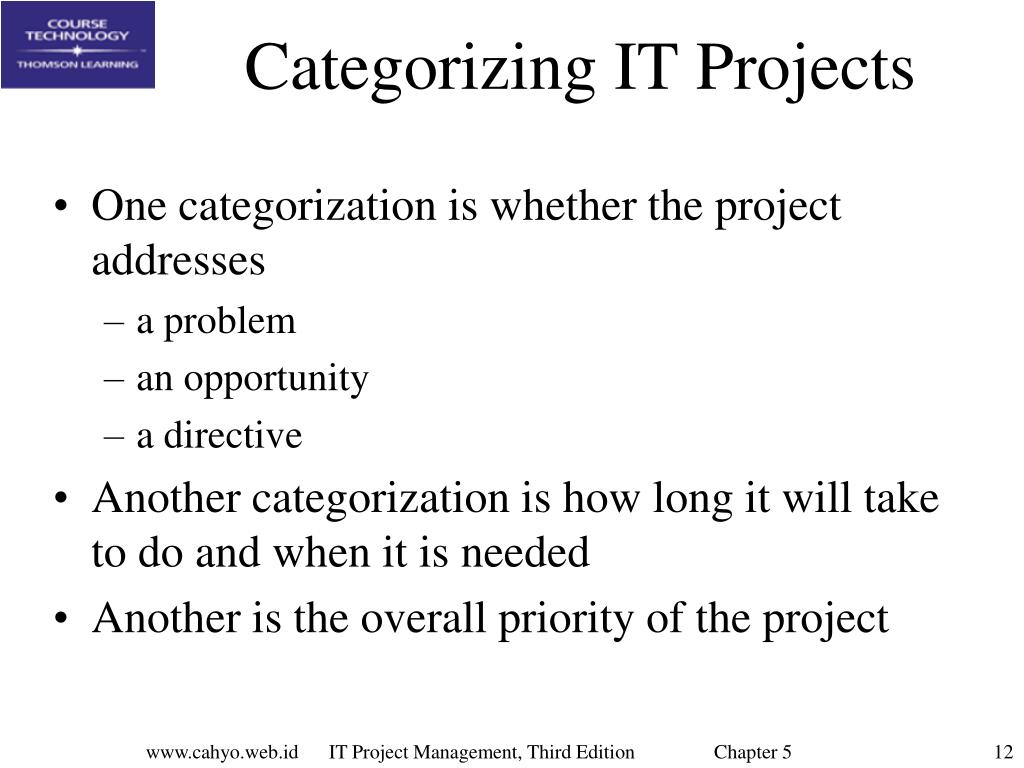 COURSE TECHNOLOGY
THOMSON LEARNING

Categorizing IT Projects

• One categorization is whether the project addresses
– a problem
– an opportunity
– a directive
• Another categorization is how long it will take to do and when it is needed
• Another is the overall priority of the project

www.cahyo.web.id IT Project Management, Third Edition Chapter 5 12